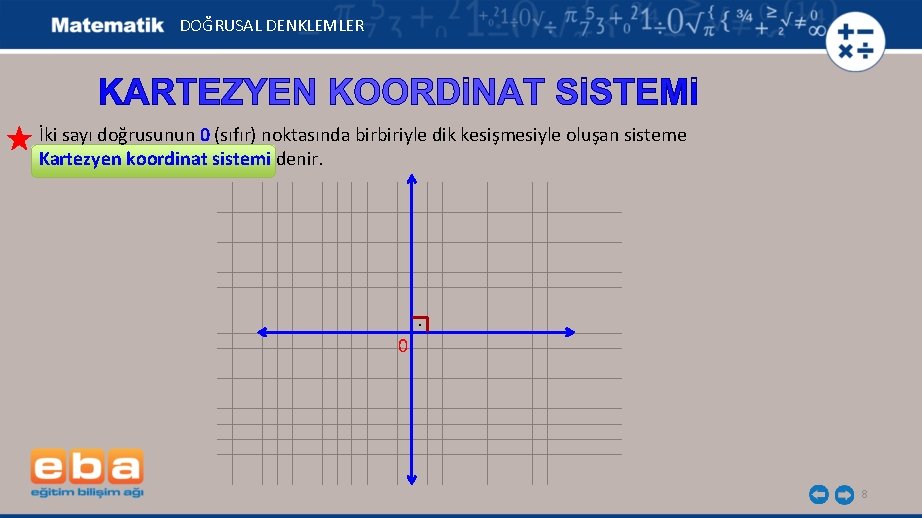 Matematik DOĞRUSAL DENKLEMLER

KARTEZYEN KOORDİNAT SİSTEMİ

İki sayı doğrusunun 0 (sıfır) noktasında birbiriyle dik kesişmesiyle oluşan sisteme Kartezyen koordinat sistemi denir.

0

eba
eğitim bilişim ağı

8